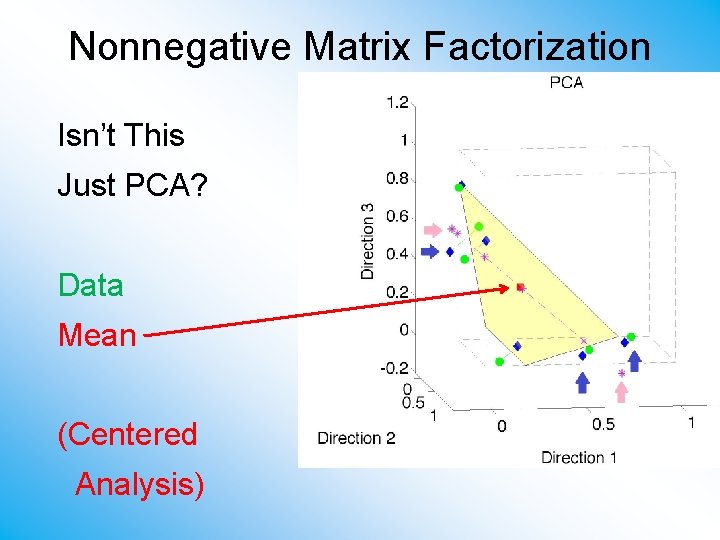 Nonnegative Matrix Factorization

Isn't This

Just PCA?

Data

Mean

(Centered

Analysis)

PCA

1.2
1
0.8
0.6
0.4
0.2
0
-0.2

Direction 3

0
0.5
1

Direction 2

0
0.5
1

Direction 1